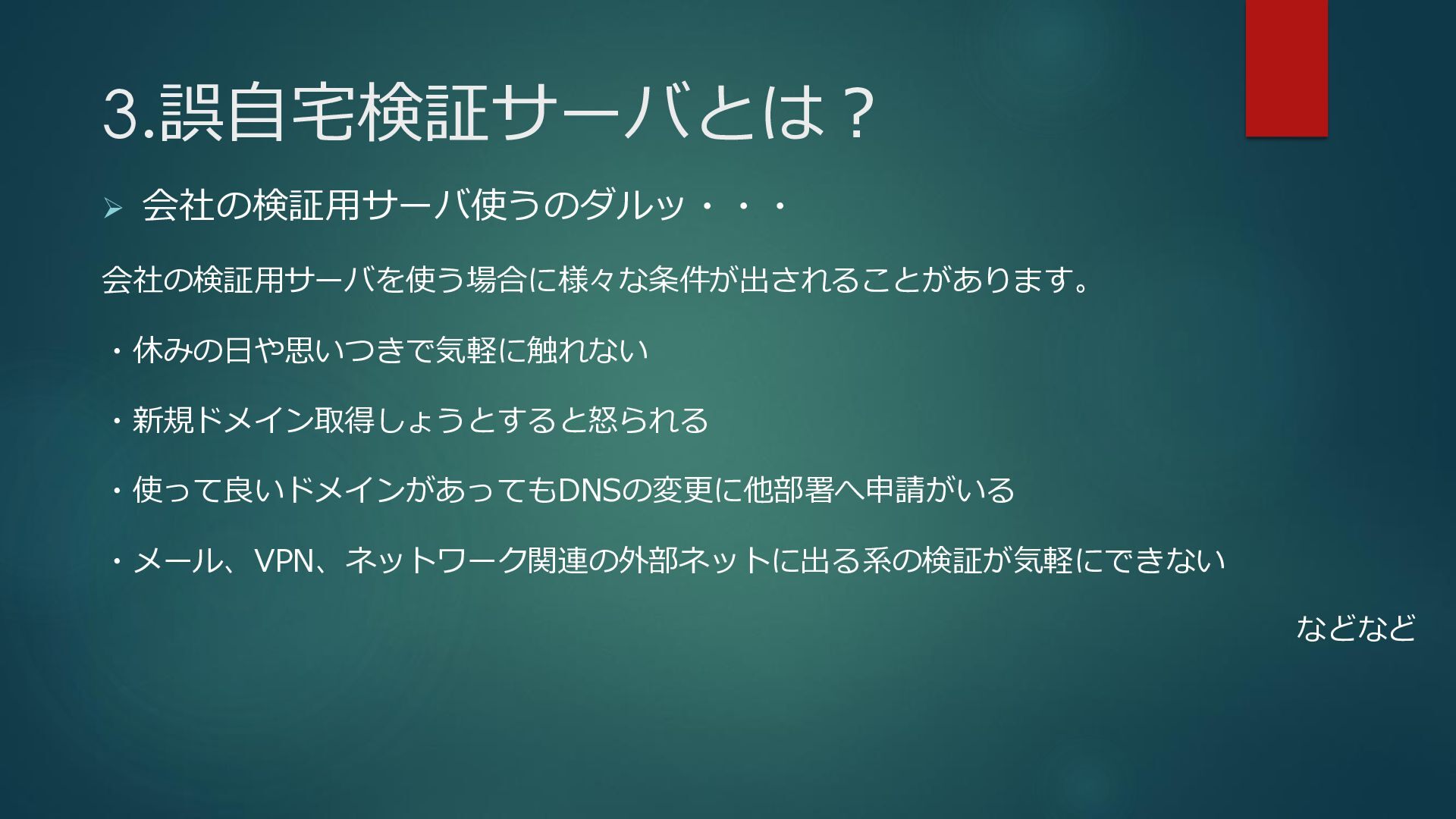 3.誤自宅検証サーバとは？

➢ 会社の検証用サーバ使うのダルッ・・・

会社の検証用サーバを使う場合に様々な条件が出されることがあります。

・休みの日や思いつきで気軽に触れない

・新規ドメイン取得しょうとすると怒られる

・使って良いドメインがあってもDNSの変更に他部署へ申請がいる

・メール、VPN、ネットワーク関連の外部ネットに出る系の検証が気軽にできない

などなど